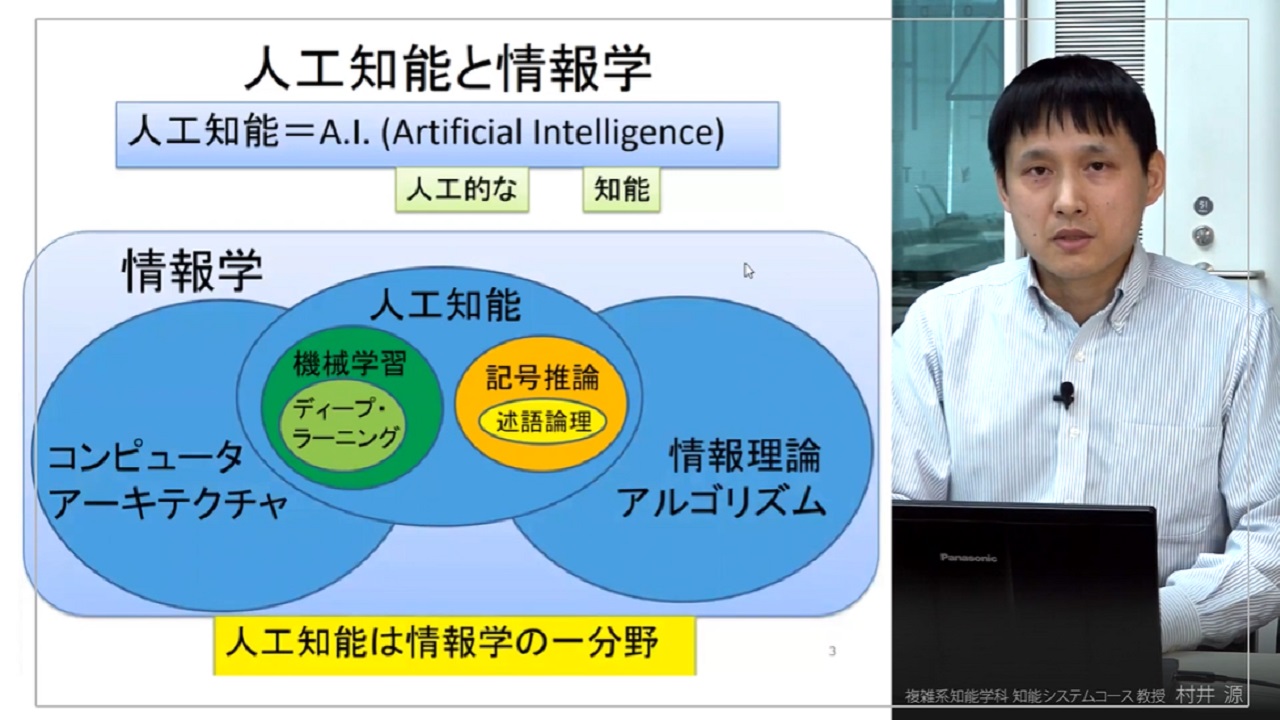 人工知能と情報学

人工知能＝A.I. (Artificial Intelligence)

人工的な

知能

情報学

人工知能

機械学習

ディープ・ラーニング

記号推論

述語論理

コンピュータ アーキテクチャ

情報理論 アルゴリズム

人工知能は情報学の一分野

3

Panasonic

複雑系知能学科 知能システムコース 教授 村井 源